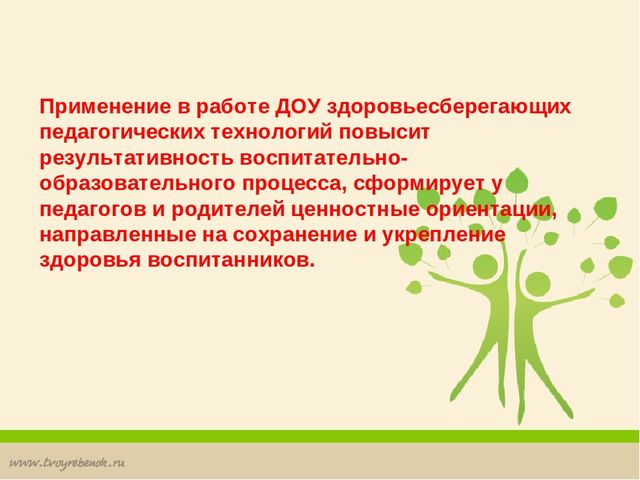 Применение в работе ДОУ здоровьесберегающих педагогических технологий повысит результативность воспитательно-образовательного процесса, сформирует у педагогов и родителей ценностные ориентации, направленные на сохранение и укрепление здоровья воспитанников.

www.tvoyrebenok.ru